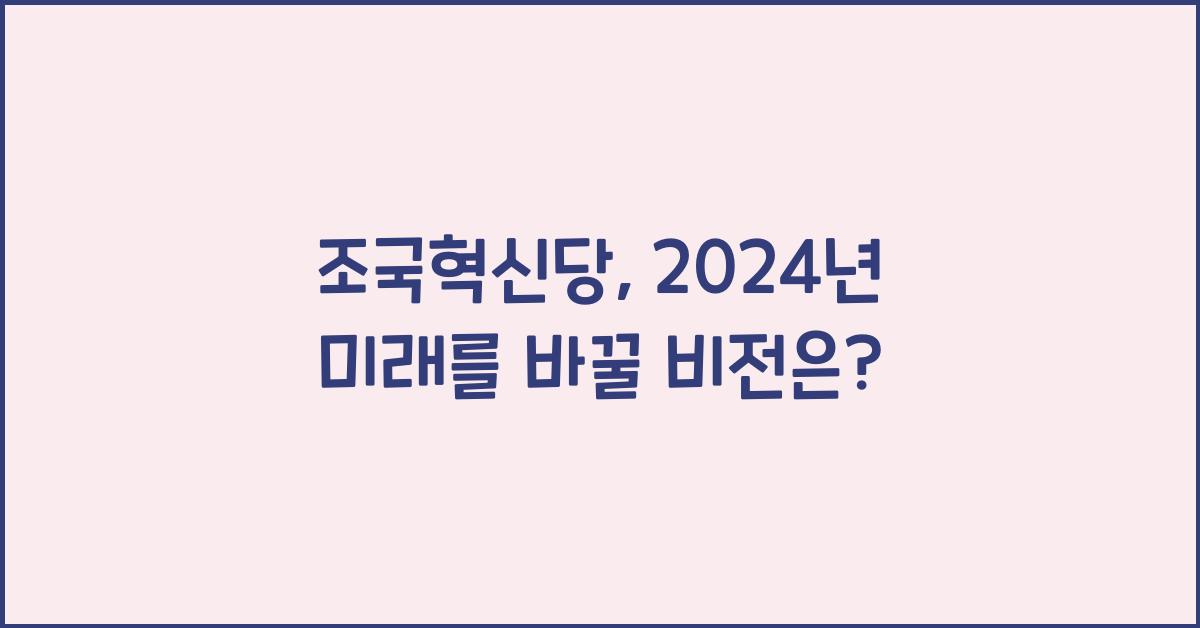 조국혁신당, 2024년
미래를 바꿀 비전은?